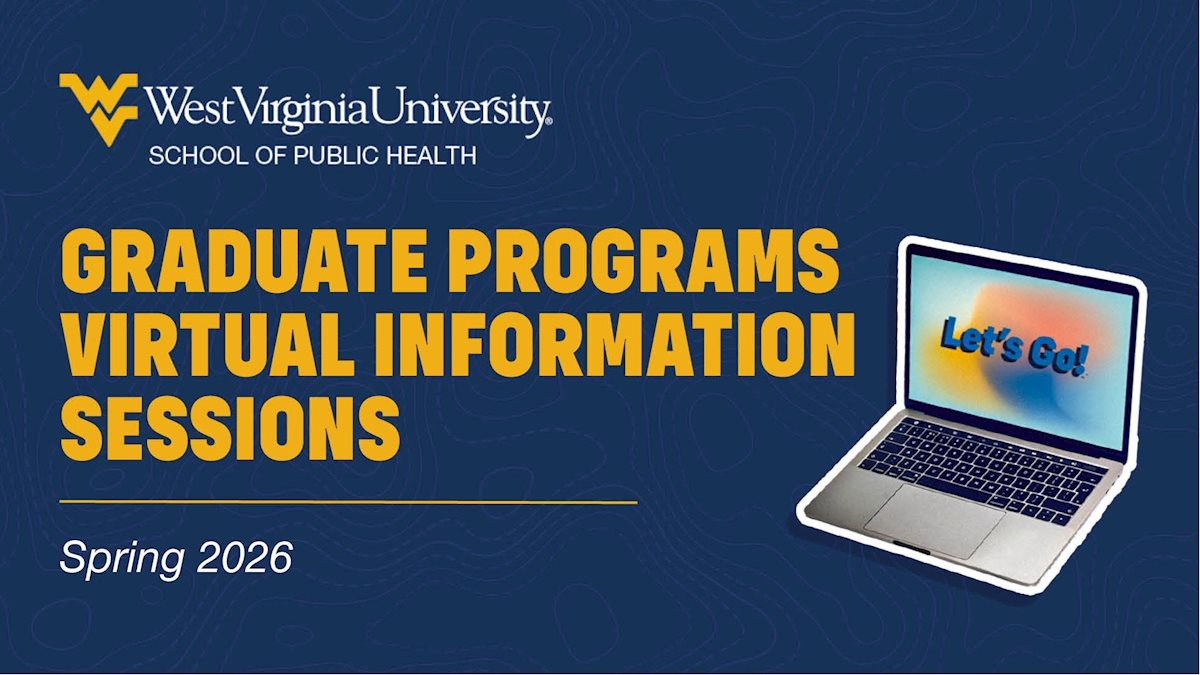 WestVirginiaUniversity.
SCHOOL OF PUBLIC HEALTH

GRADUATE PROGRAMS VIRTUAL INFORMATION SESSIONS

Spring 2026

Let's Go!